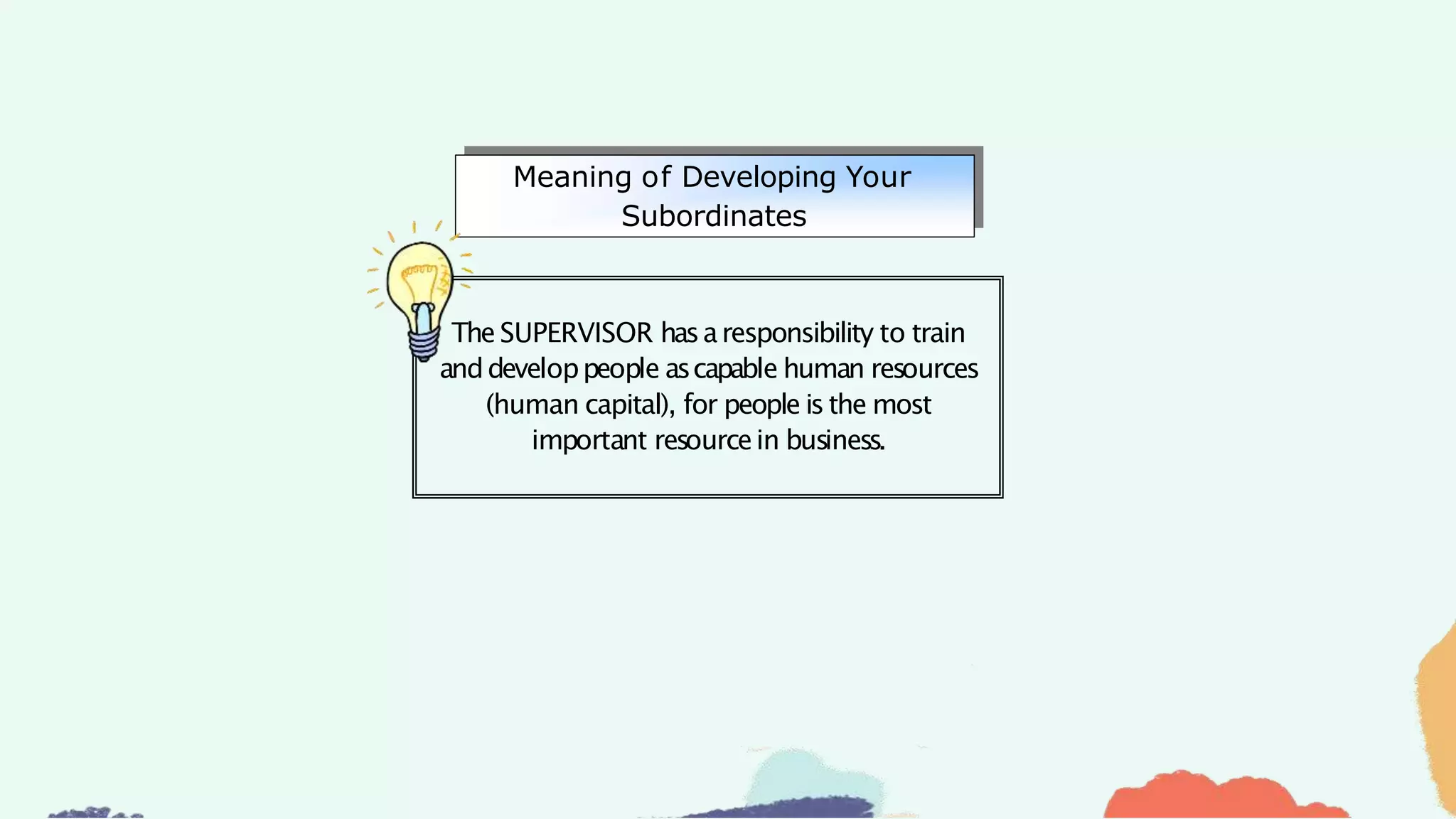 Meaning of Developing Your Subordinates

The SUPERVISOR has a responsibility to train and develop people as capable human resources (human capital), for people is the most important resource in business.